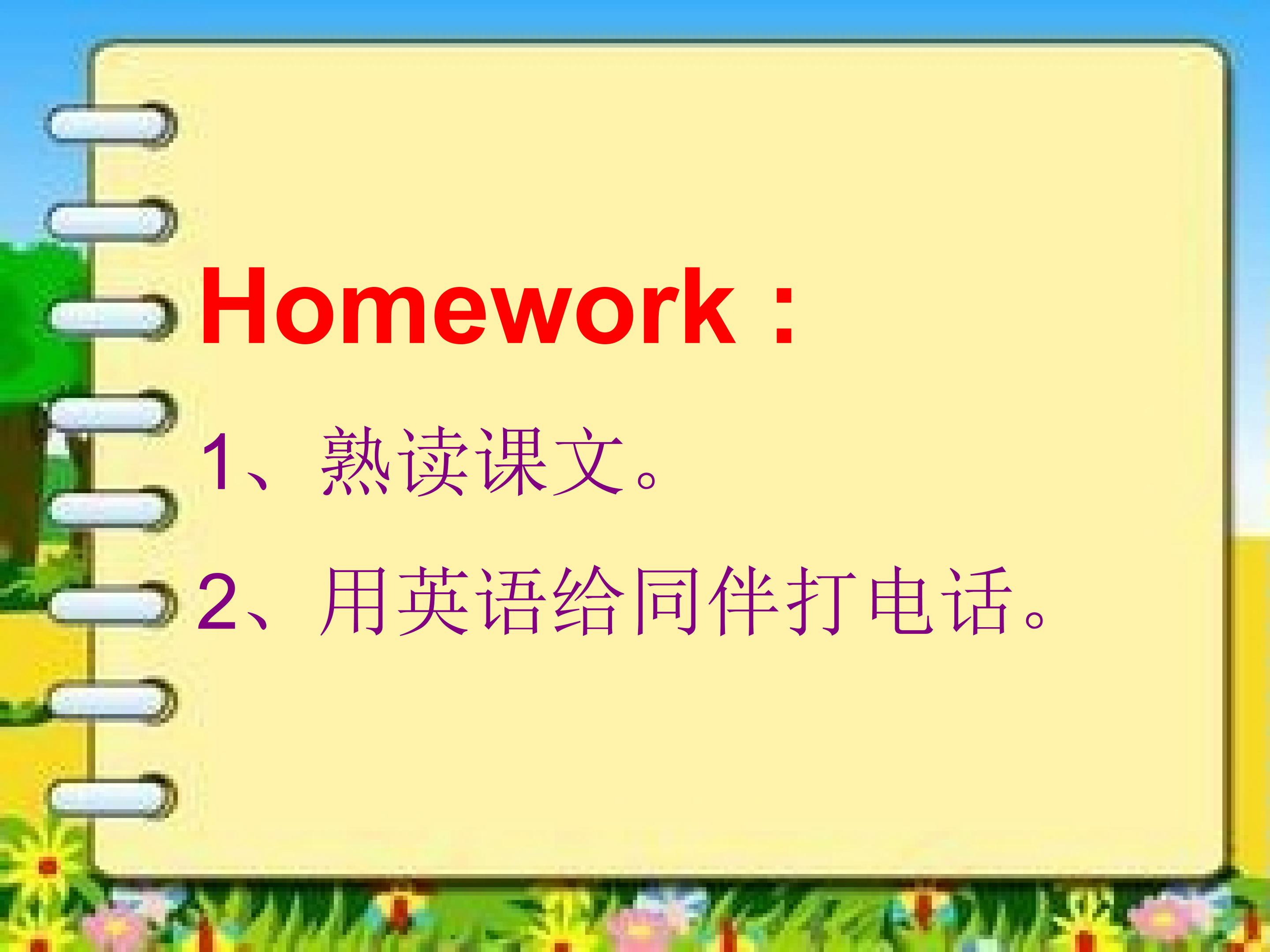 Homework :

1、熟读课文。

2、用英语给同伴打电话。